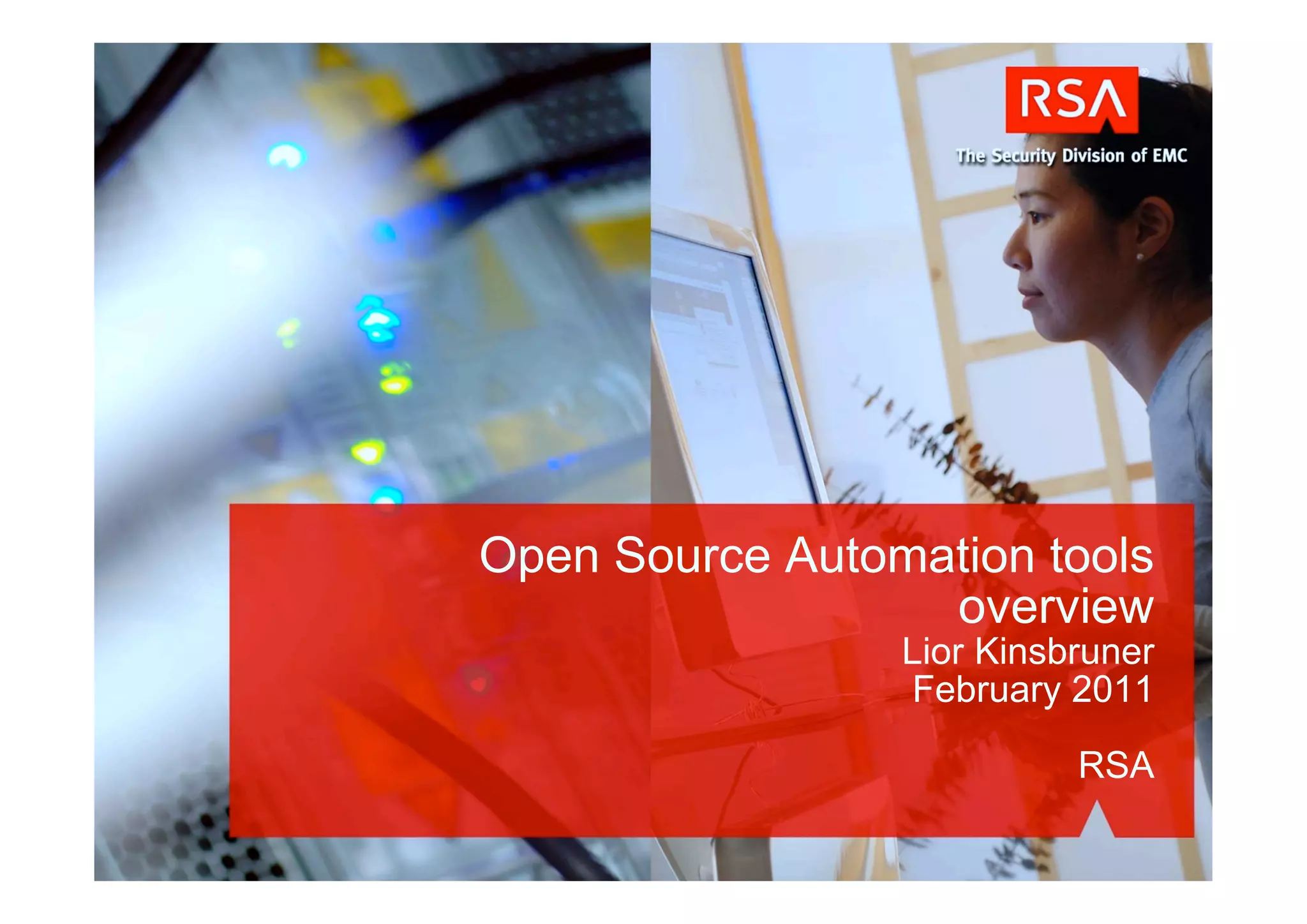 RSA
The Security Division of EMC

Open Source Automation tools overview
Lior Kinsbruner
February 2011

RSA